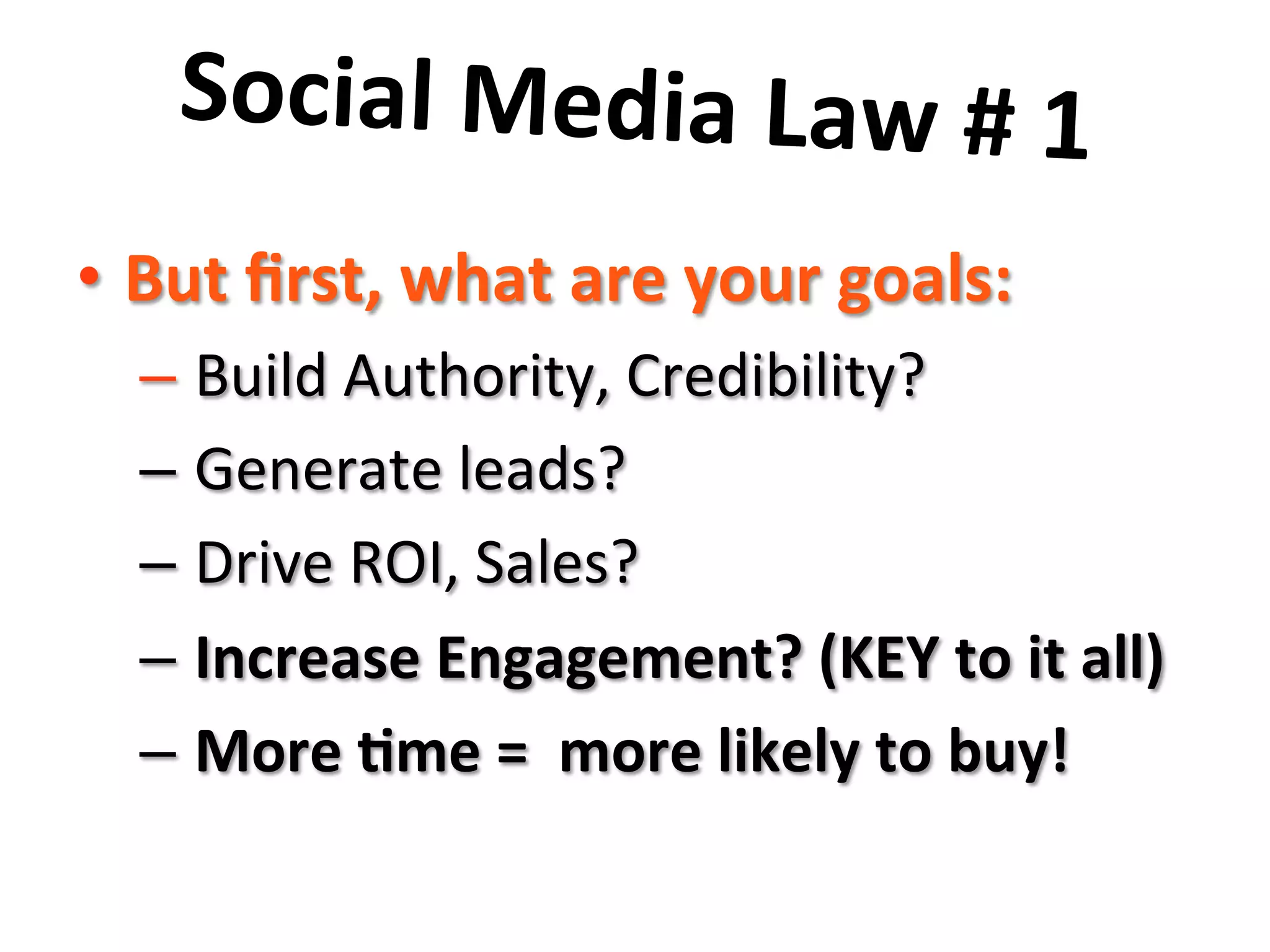 Social Media Law # 1

• But first, what are your goals:
– Build Authority, Credibility?
– Generate leads?
– Drive ROI, Sales?
– Increase Engagement? (KEY to it all)
– More time = more likely to buy!